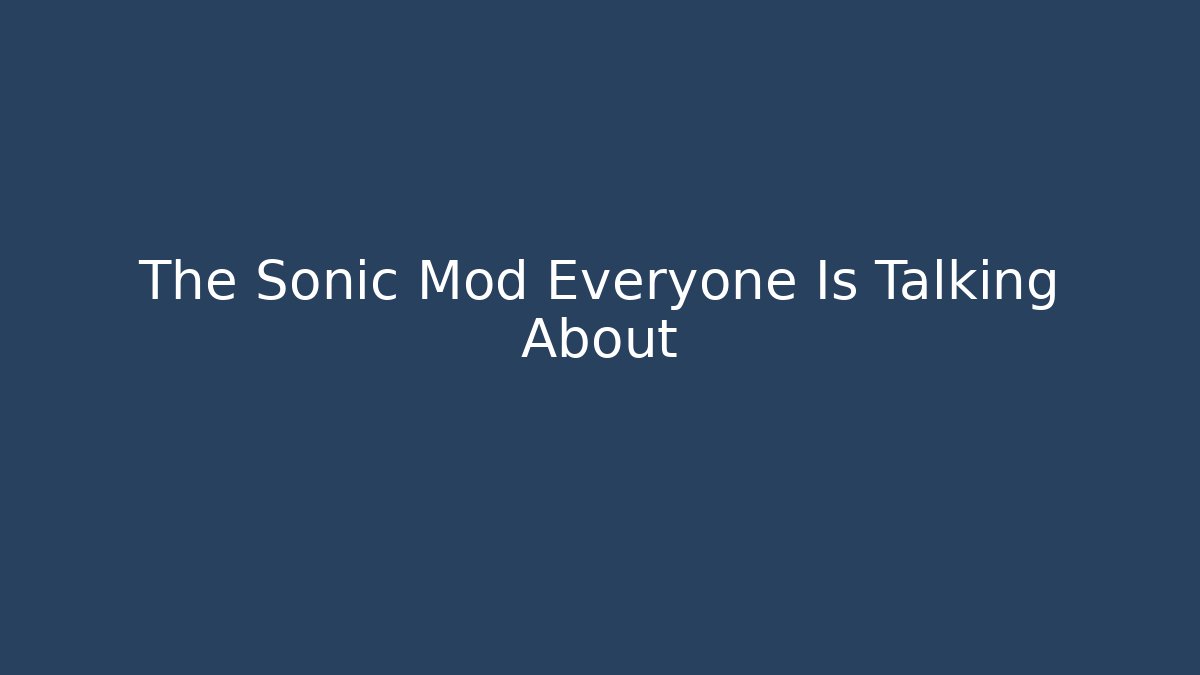 The Sonic Mod Everyone Is Talking About